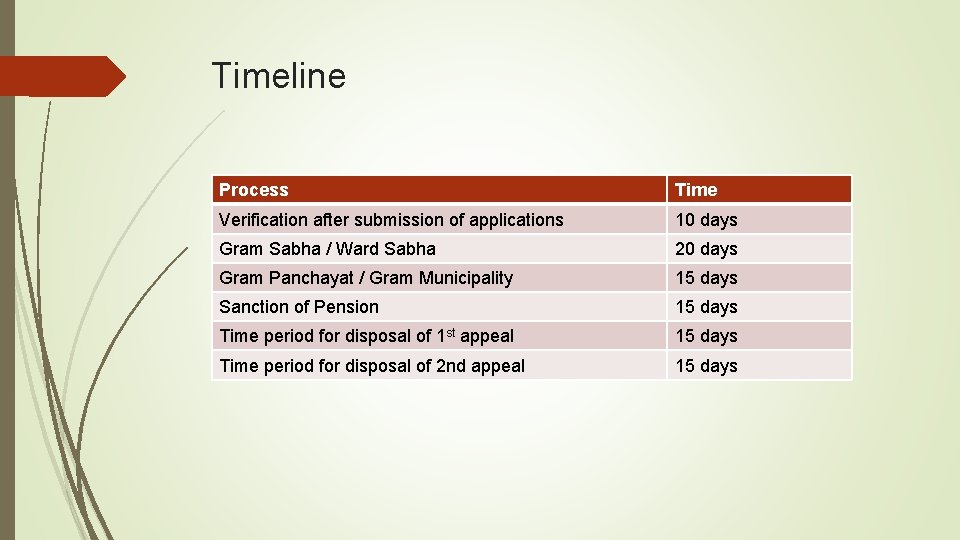 Timeline

| Process | Time |
|---|---|
| Verification after submission of applications | 10 days |
| Gram Sabha / Ward Sabha | 20 days |
| Gram Panchayat / Gram Municipality | 15 days |
| Sanction of Pension | 15 days |
| Time period for disposal of 1$^{st}$ appeal | 15 days |
| Time period for disposal of 2nd appeal | 15 days |